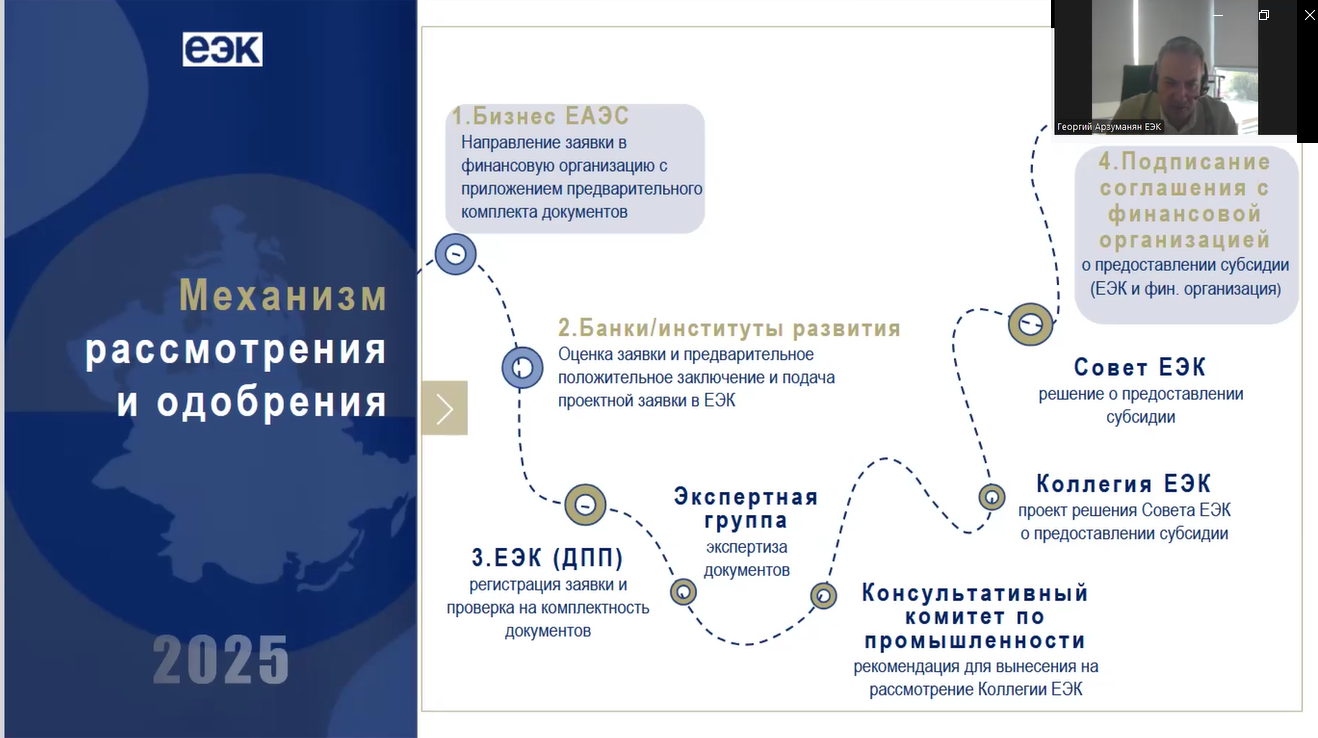 ЕЭК

Механизм рассмотрения и одобрения

2025

1.Бизнес ЕАЭС
Направление заявки в финансовую организацию с приложением предварительного комплекта документов

2.Банки/институты развития
Оценка заявки и предварительное положительное заключение и подача проектной заявки в ЕЭК

3.ЕЭК (ДПП)
регистрация заявки и проверка на комплектность документов

Экспертная группа
экспертиза документов

Консультативный комитет по промышленности
рекомендация для вынесения на рассмотрение Коллегии ЕЭК

Коллегия ЕЭК
проект решения Совета ЕЭК о предоставлении субсидии

Совет ЕЭК
решение о предоставлении субсидии

4.Подписание соглашения с финансовой организацией
о предоставлении субсидии (ЕЭК и фин. организация)

Георгий Арзуманян ЕЭК